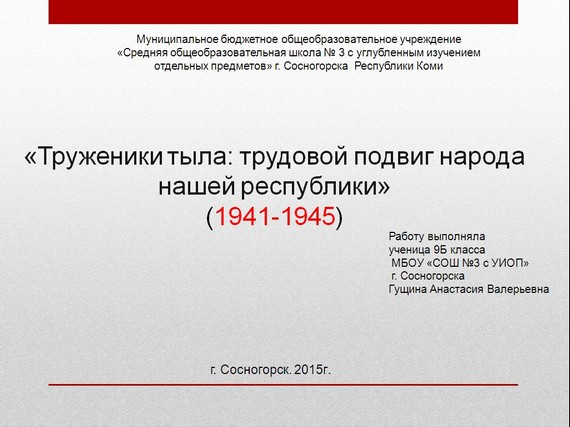 Муниципальное бюджетное общеобразовательное учреждение «Средняя общеобразовательная школа № 3 с углубленным изучением отдельных предметов» г. Сосногорска Республики Коми

«Труженики тыла: трудовой подвиг народа нашей республики» (1941-1945)

Работу выполняла
ученица 9Б класса
МБОУ «СОШ №3 с УИОП»
г. Сосногорска
Гущина Анастасия Валерьевна

г. Сосногорск. 2015г.